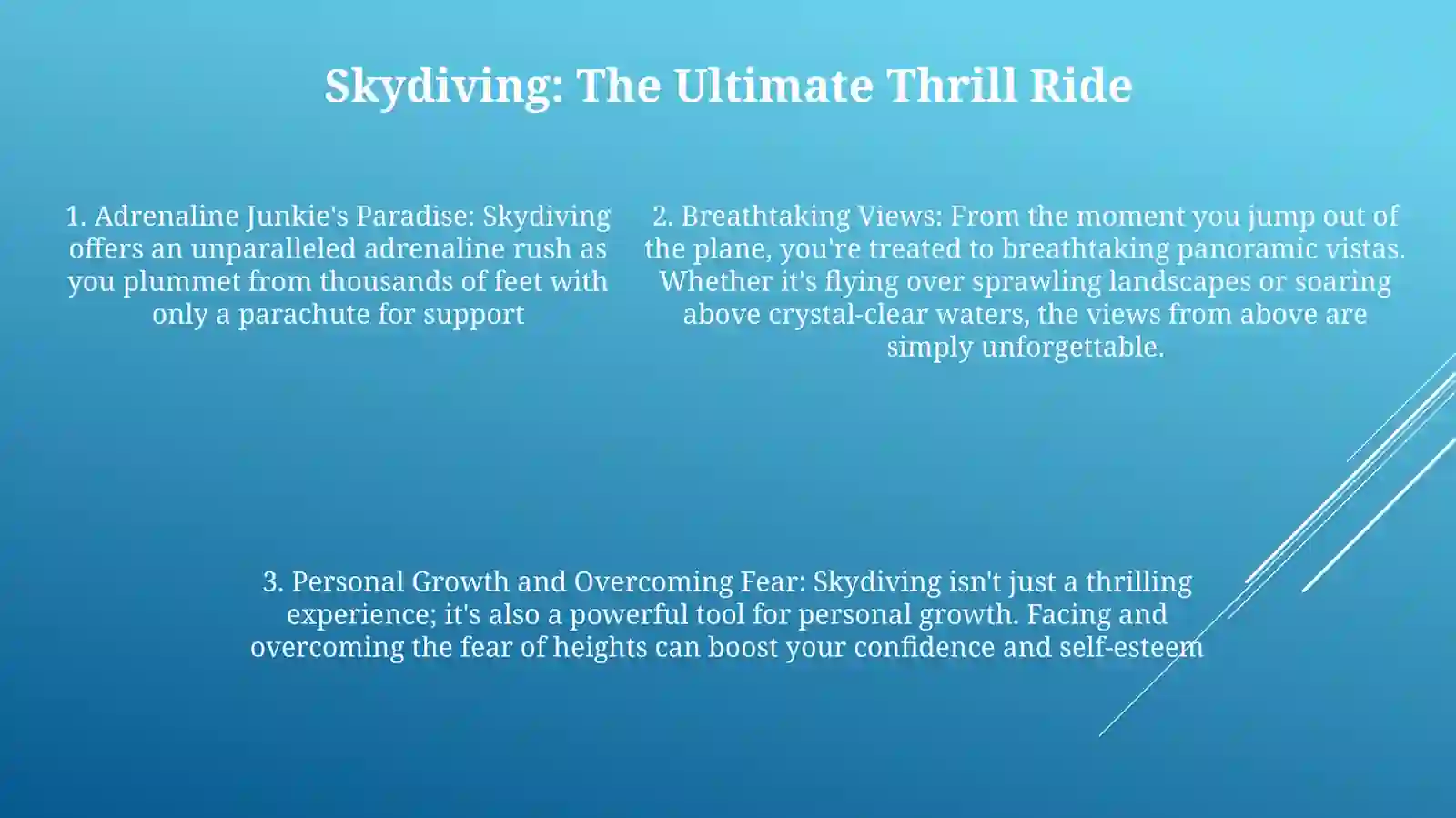 Skydiving: The Ultimate Thrill Ride

1. Adrenaline Junkie's Paradise: Skydiving offers an unparalleled adrenaline rush as you plummet from thousands of feet with only a parachute for support

2. Breathtaking Views: From the moment you jump out of the plane, you're treated to breathtaking panoramic vistas. Whether it's flying over sprawling landscapes or soaring above crystal-clear waters, the views from above are simply unforgettable.

3. Personal Growth and Overcoming Fear: Skydiving isn't just a thrilling experience; it's also a powerful tool for personal growth. Facing and overcoming the fear of heights can boost your confidence and self-esteem